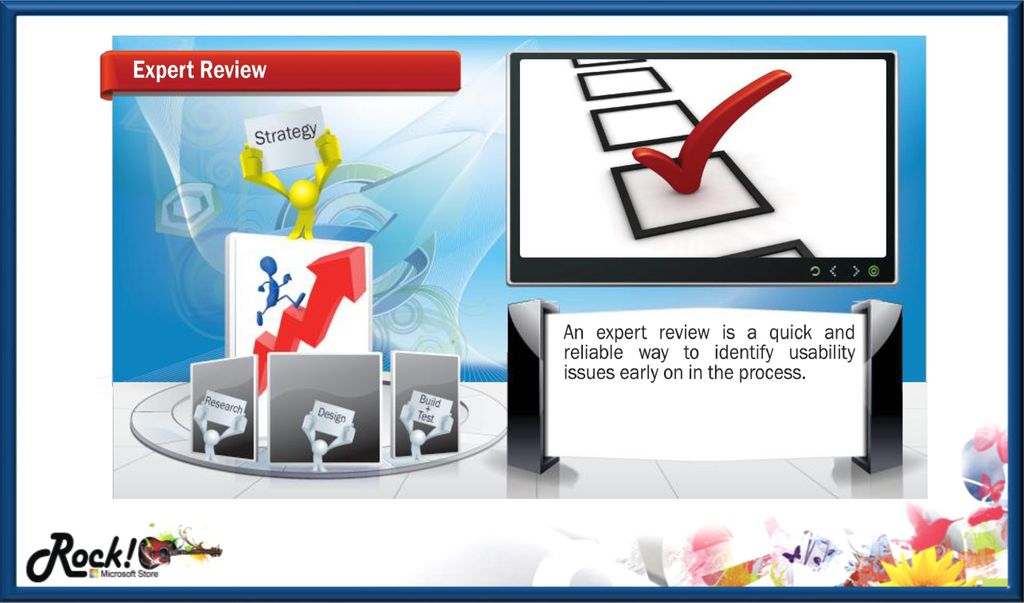 Expert Review

Strategy

Research

Design

Build + Test

An expert review is a quick and reliable way to identify usability issues early on in the process.

Rock!
Microsoft Store